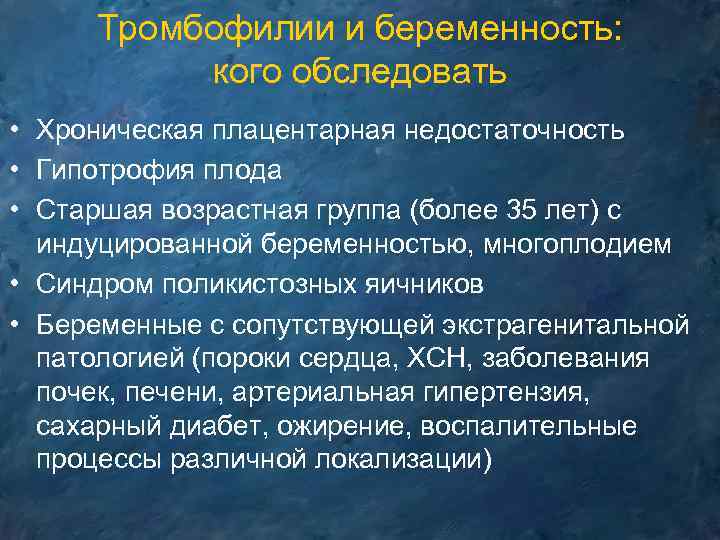 Тромбофилии и беременность: кого обследовать

• Хроническая плацентарная недостаточность
• Гипотрофия плода
• Старшая возрастная группа (более 35 лет) с индуцированной беременностью, многоплодием
• Синдром поликистозных яичников
• Беременные с сопутствующей экстрагенитальной патологией (пороки сердца, ХСН, заболевания почек, печени, артериальная гипертензия, сахарный диабет, ожирение, воспалительные процессы различной локализации)